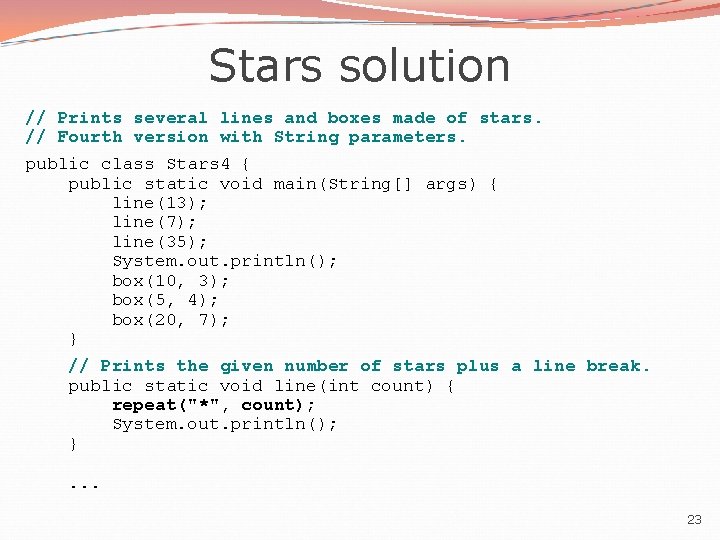 Stars solution

// Prints several lines and boxes made of stars.
// Fourth version with String parameters.

public class Stars4 {
    public static void main(String[] args) {
        line(13);
        line(7);
        line(35);
        System.out.println();
        box(10, 3);
        box(5, 4);
        box(20, 7);
    }

    // Prints the given number of stars plus a line break.
    public static void line(int count) {
        repeat("*", count);
        System.out.println();
    }

    ...

23